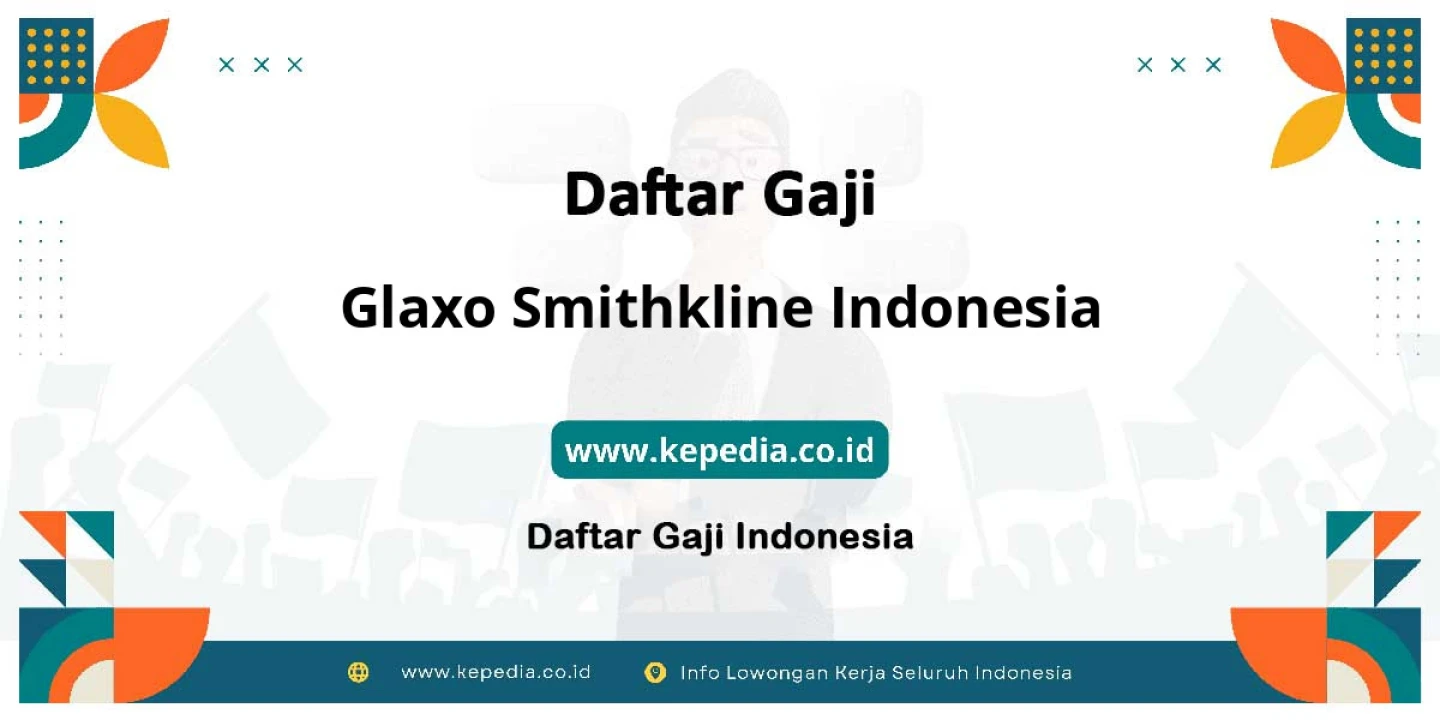 Daftar Gaji

Glaxo Smithkline Indonesia

www.kepedia.co.id

Daftar Gaji Indonesia

www.kepedia.co.id Info Lowongan Kerja Seluruh Indonesia